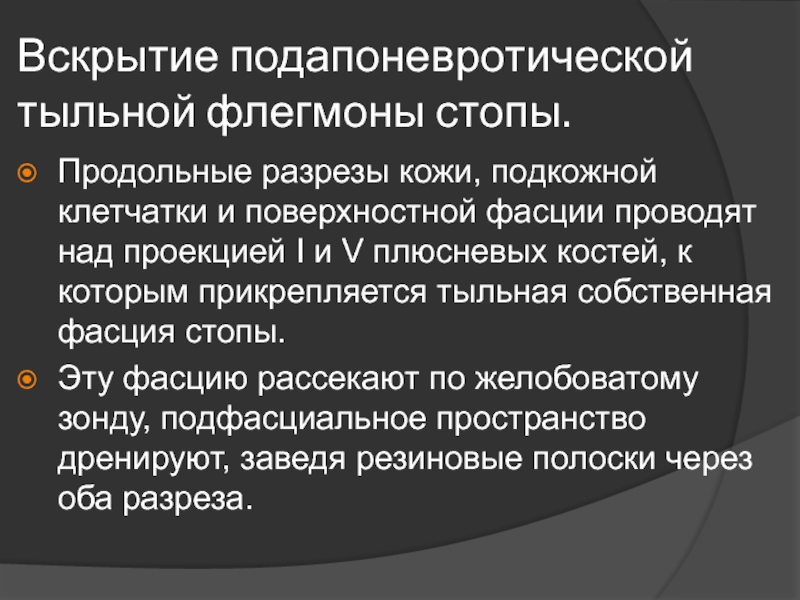 Вскрытие подапоневротической тыльной флегмоны стопы.

Продольные разрезы кожи, подкожной клетчатки и поверхностной фасции проводят над проекцией I и V плюсневых костей, к которым прикрепляется тыльная собственная фасция стопы.

Эту фасцию рассекают по желобоватому зонду, подфасциальное пространство дренируют, заведя резиновые полоски через оба разреза.